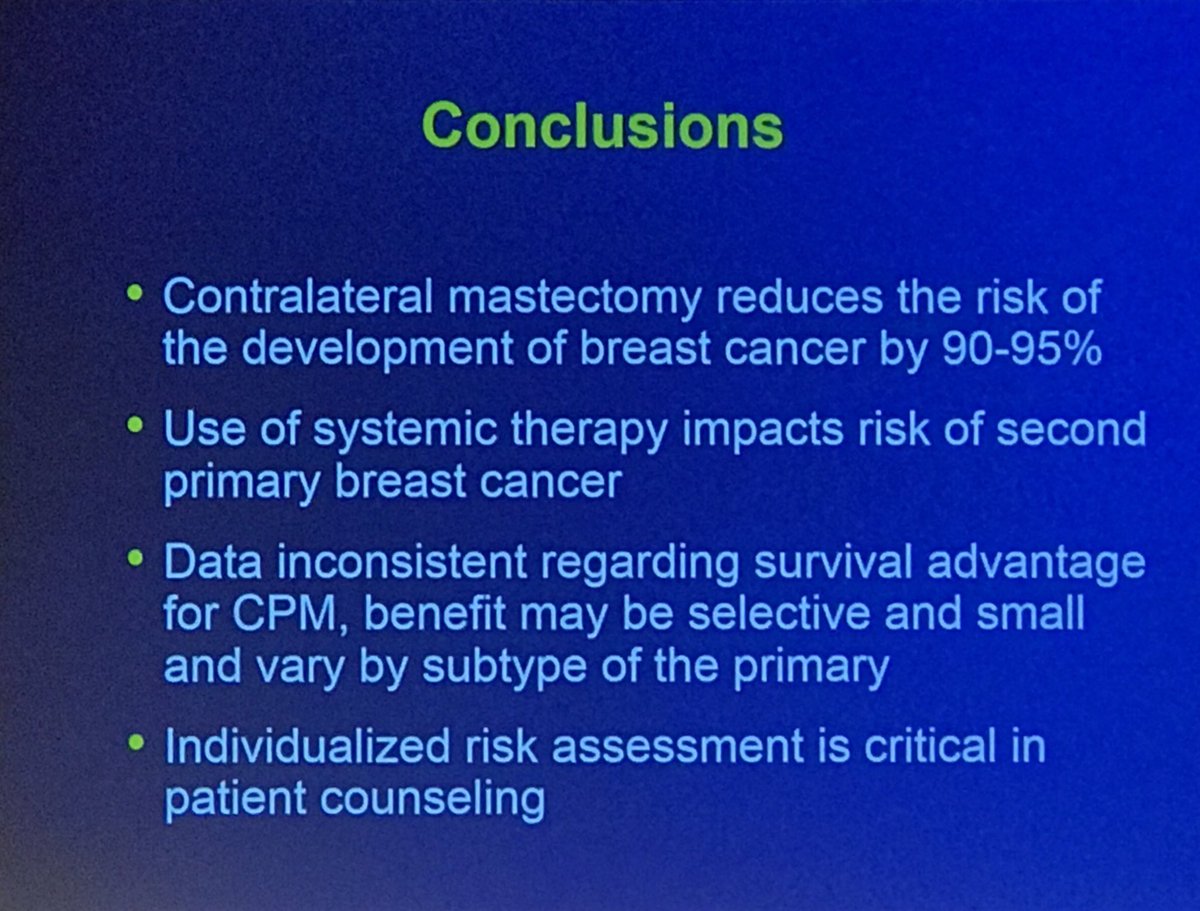 Conclusions

• Contralateral mastectomy reduces the risk of the development of breast cancer by 90-95%

• Use of systemic therapy impacts risk of second primary breast cancer

• Data inconsistent regarding survival advantage for CPM, benefit may be selective and small and vary by subtype of the primary

• Individualized risk assessment is critical in patient counseling